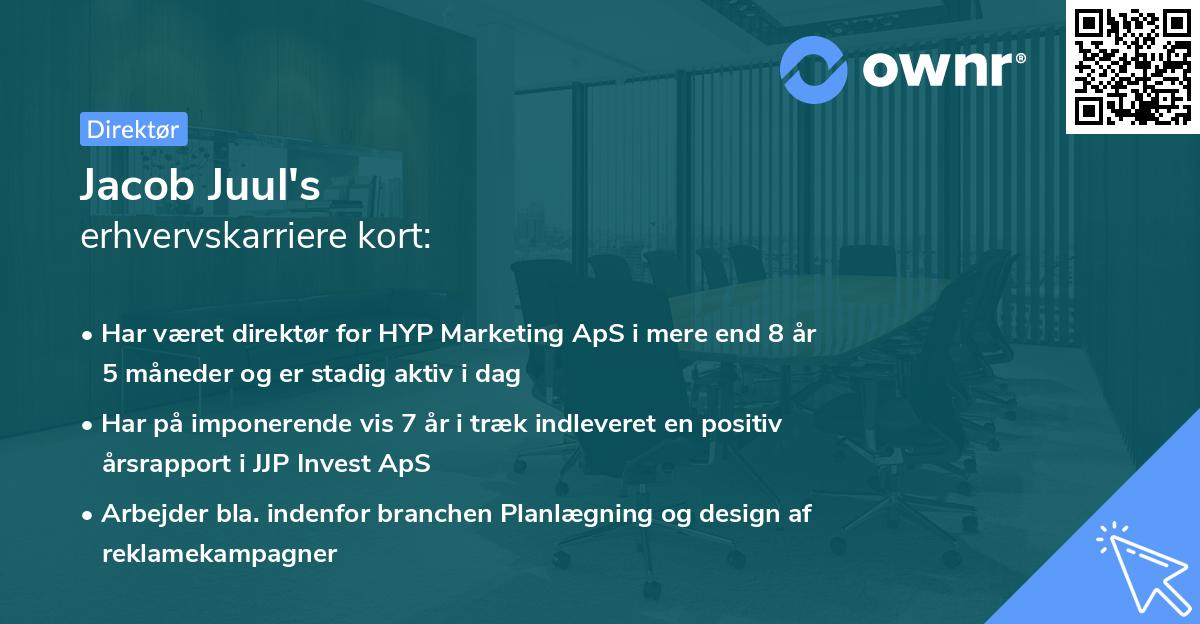 ownr®

Direktør

Jacob Juul's
erhvervskarriere kort:

• Har været direktør for HYP Marketing ApS i mere end 8 år 5 måneder og er stadig aktiv i dag

• Har på imponerende vis 7 år i træk indleveret en positiv årsrapport i JJP Invest ApS

• Arbejder bla. indenfor branchen Planlægning og design af reklamekampagner